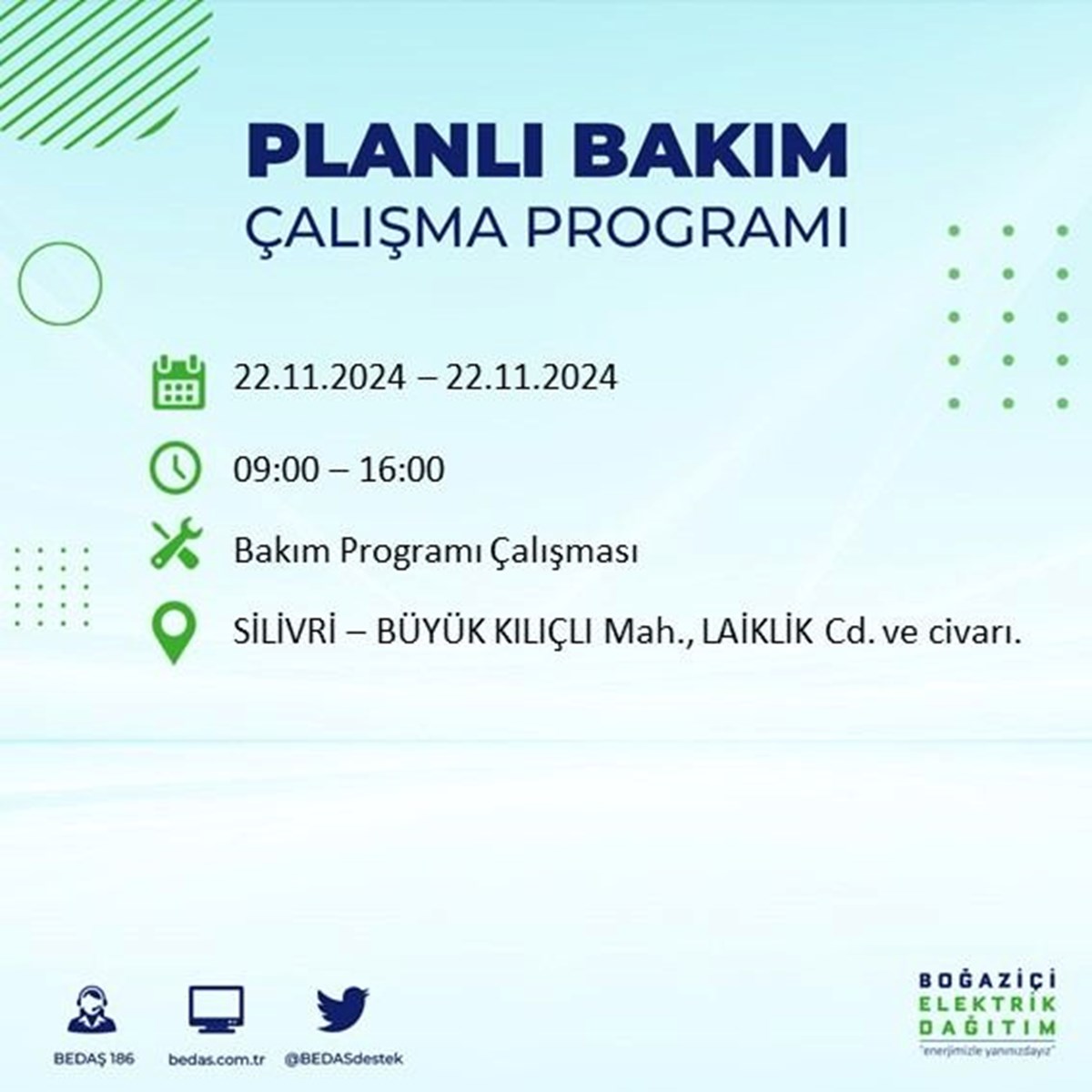 PLANLI BAKIM
ÇALIŞMA PROGRAMI

22.11.2024 – 22.11.2024

09:00 – 16:00

Bakım Programı Çalışması

SİLİVRİ – BÜYÜK KILIÇLI Mah., LAİKLİK Cd. ve civarı.

BEDAŞ 186

bedas.com.tr

@BEDASdestek

BOĞAZİÇİ
ELEKTRİK
DAĞITIM
"enerjimizle yanınızdayız"